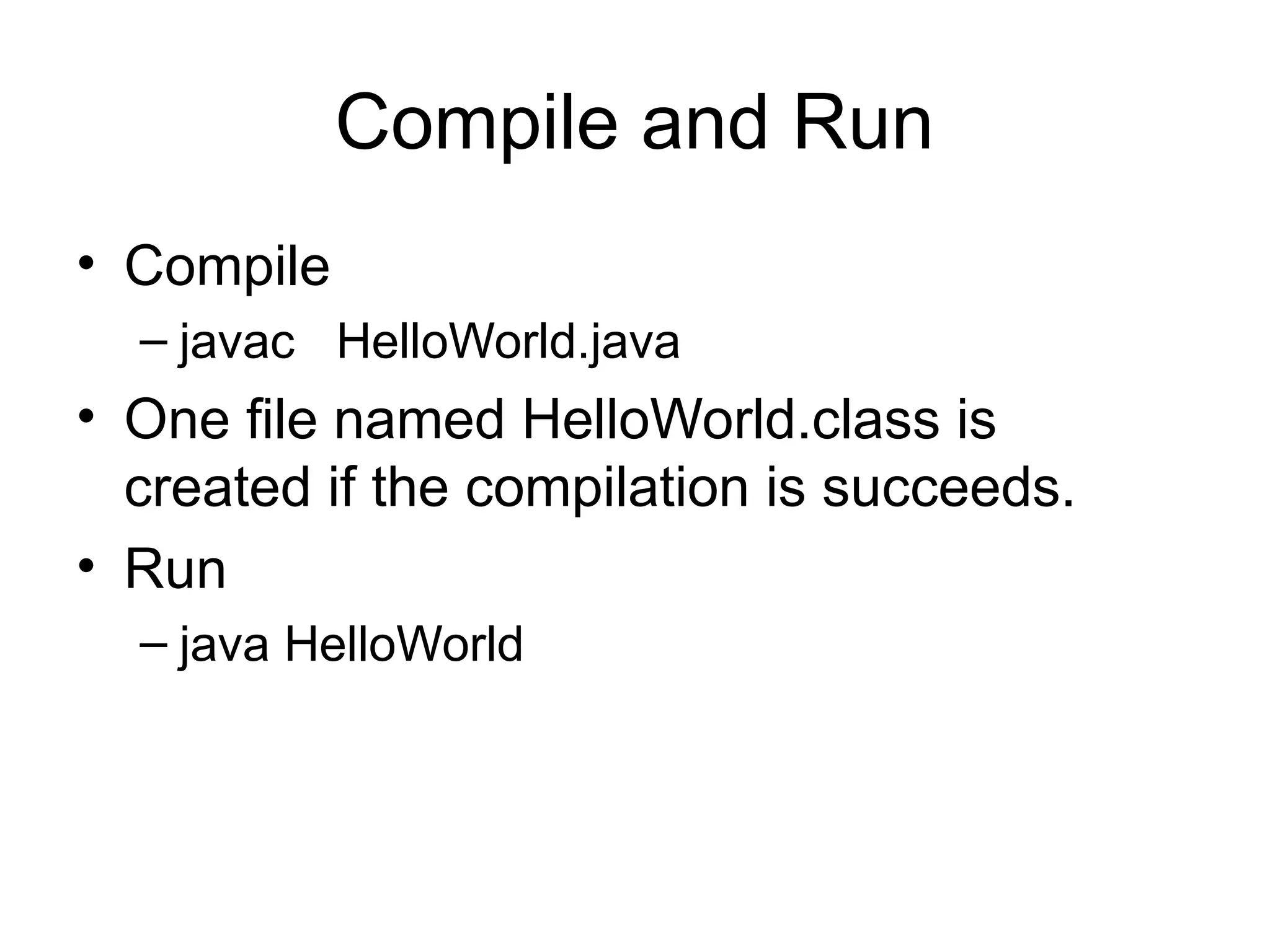 Compile and Run

• Compile
– javac HelloWorld.java
• One file named HelloWorld.class is created if the compilation is succeeds.
• Run
– java HelloWorld